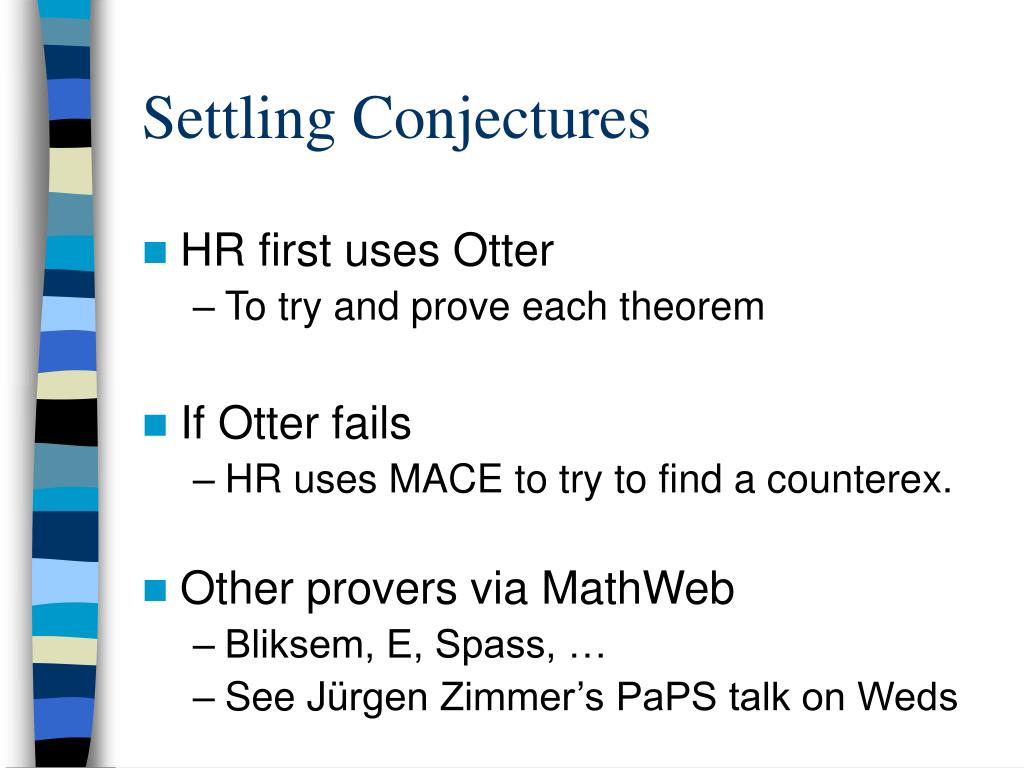 Settling Conjectures

HR first uses Otter
– To try and prove each theorem

If Otter fails
– HR uses MACE to try to find a counterex.

Other provers via MathWeb
– Bliksem, E, Spass, …
– See Jürgen Zimmer’s PaPS talk on Weds